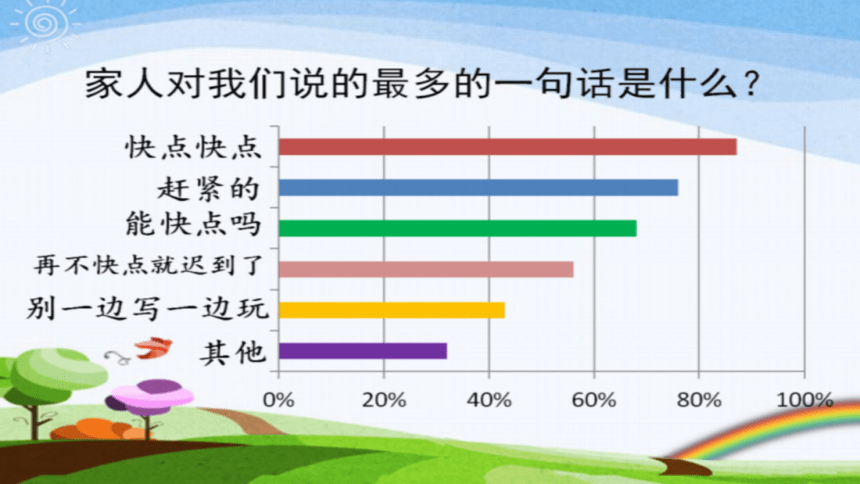 家人对我们说的最多的一句话是什么？

快点快点
赶紧的
能快点吗
再不快点就迟到了
别一边写一边玩
其他

0%
20%
40%
60%
80%
100%